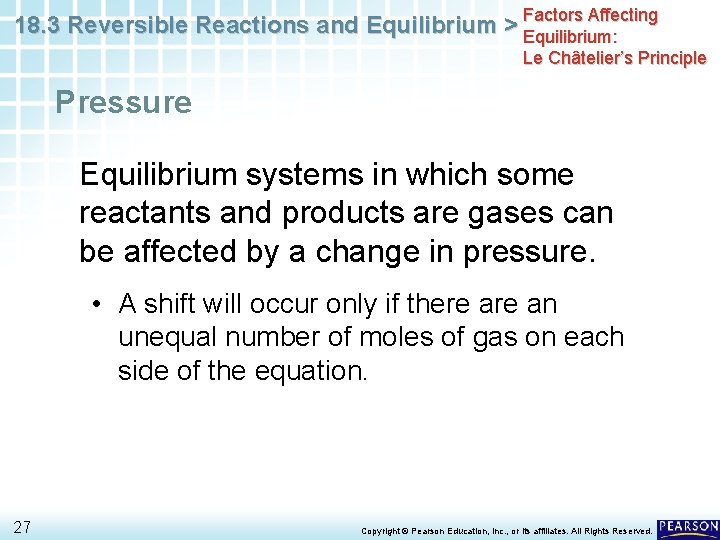 18.3 Reversible Reactions and Equilibrium > Factors Affecting Equilibrium: Le Châtelier's Principle

Pressure

Equilibrium systems in which some reactants and products are gases can be affected by a change in pressure.

• A shift will occur only if there are an unequal number of moles of gas on each side of the equation.

27

Copyright © Pearson Education, Inc., or its affiliates. All Rights Reserved.

PEARSON